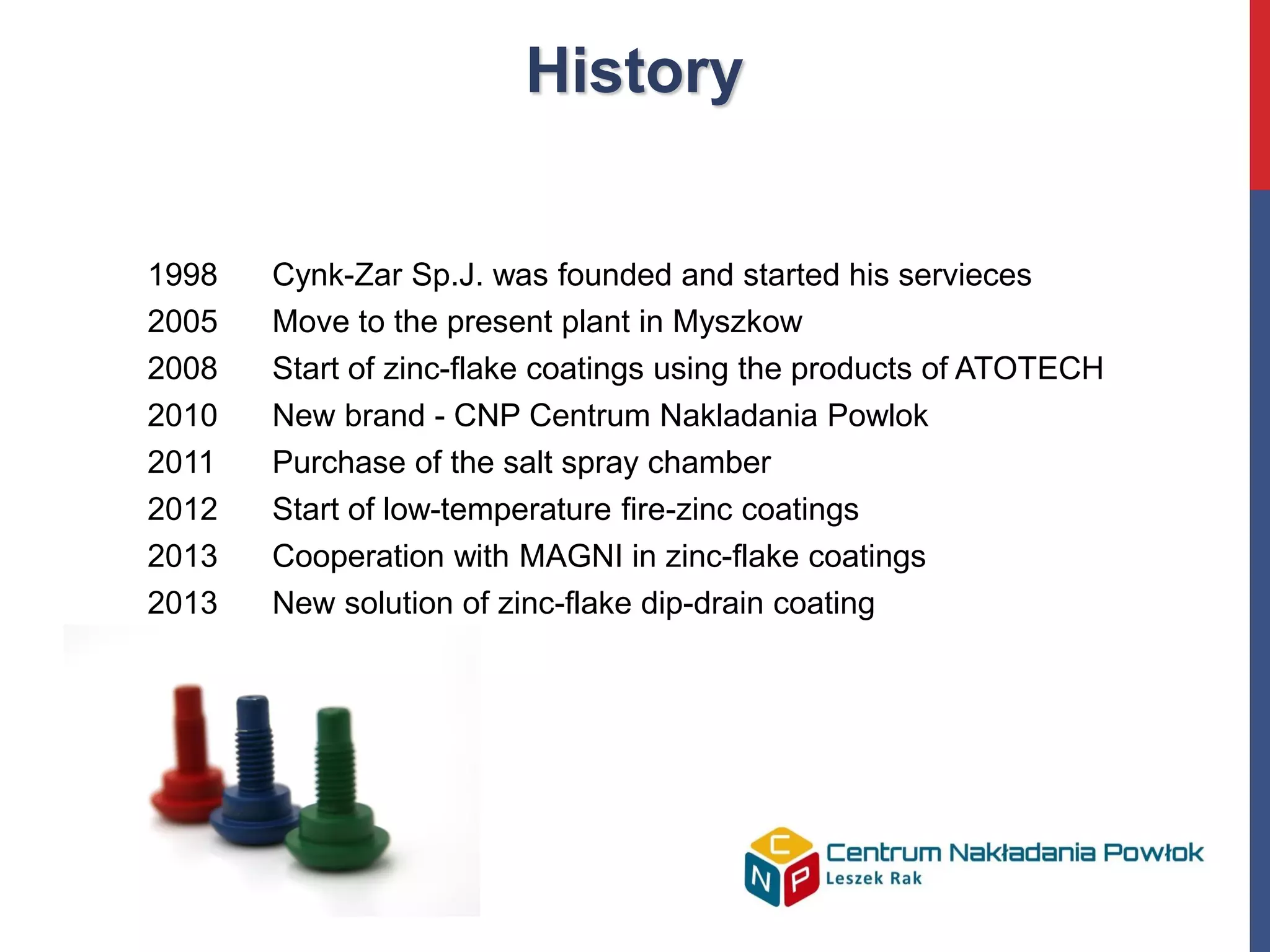 History

1998 Cynk-Zar Sp.J. was founded and started his servieces
2005 Move to the present plant in Myszkow
2008 Start of zinc-flake coatings using the products of ATOTECH
2010 New brand - CNP Centrum Nakladania Powlok
2011 Purchase of the salt spray chamber
2012 Start of low-temperature fire-zinc coatings
2013 Cooperation with MAGNI in zinc-flake coatings
2013 New solution of zinc-flake dip-drain coating

C N P Centrum Nakładania Powłok
Leszek Rak